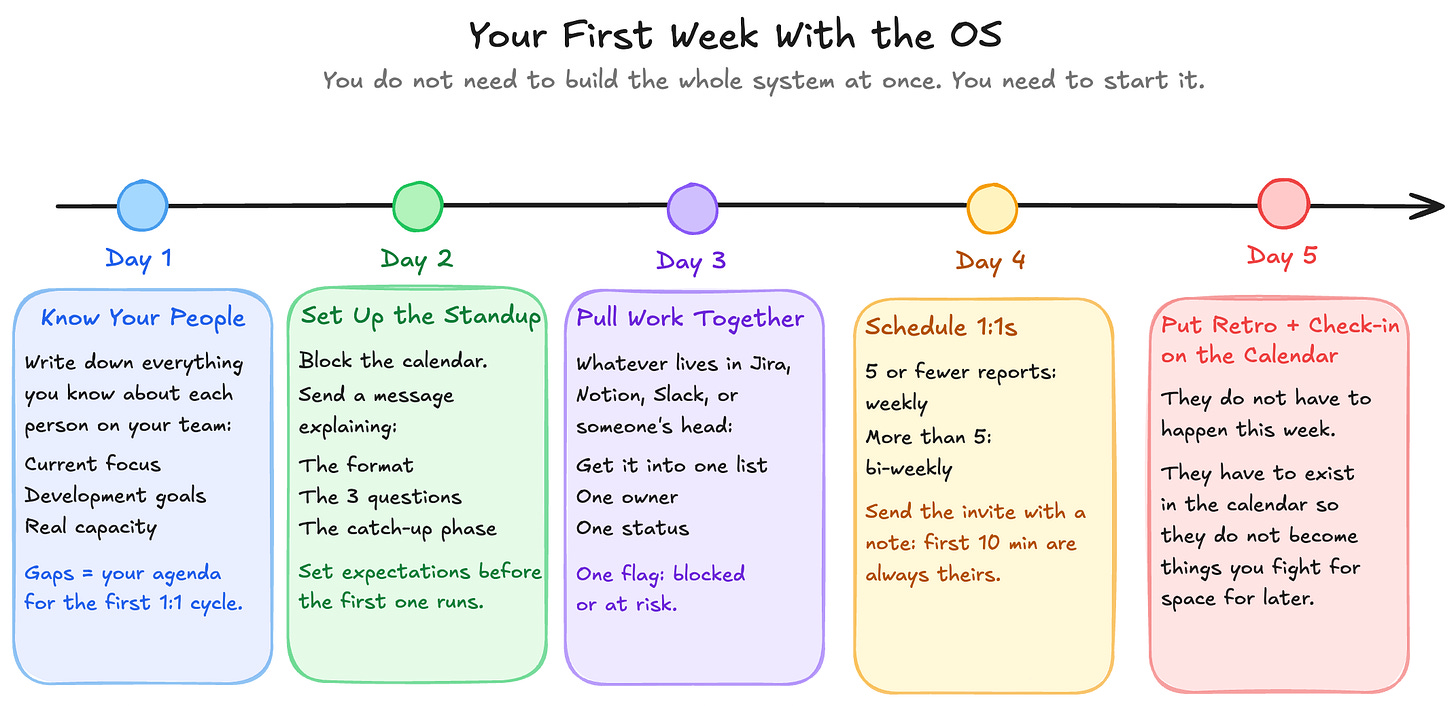 Your First Week With the OS

You do not need to build the whole system at once. You need to start it.

Day 1

Know Your People

Write down everything you know about each person on your team:

Current focus
Development goals
Real capacity

Gaps = your agenda for the first 1:1 cycle.

Day 2

Set Up the Standup

Block the calendar.

Send a message explaining:

The format
The 3 questions
The catch-up phase

Set expectations before the first one runs.

Day 3

Pull Work Together

Whatever lives in Jira, Notion, Slack, or someone's head:

Get it into one list
One owner
One status

One flag: blocked or at risk.

Day 4

Schedule 1:1s

5 or fewer reports: weekly
More than 5: bi-weekly

Send the invite with a note: first 10 min are always theirs.

Day 5

Put Retro + Check-in on the Calendar

They do not have to happen this week.

They have to exist in the calendar so they do not become things you fight for space for later.